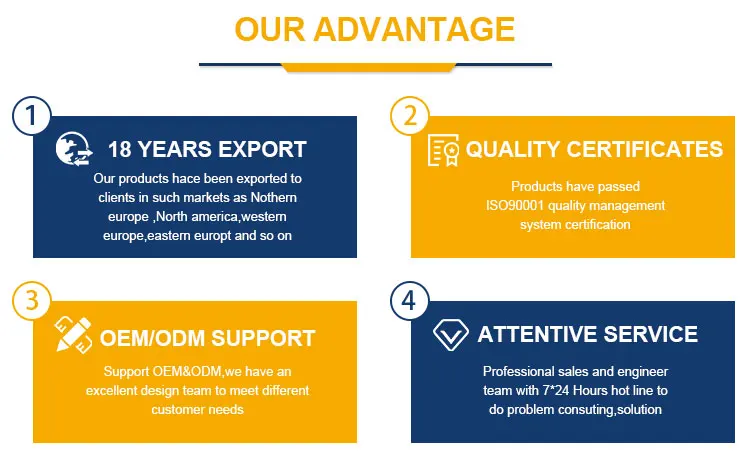 OUR ADVANTAGE

1

18 YEARS EXPORT

Our products hace been exported to clients in such markets as Nothern europe ,North america,western europe,eastern europt and so on

2

QUALITY CERTIFICATES

Products have passed ISO90001 quality management system certification

3

OEM/ODM SUPPORT

Support OEM&ODM,we have an excellent design team to meet different customer needs

4

ATTENTIVE SERVICE

Professional sales and engineer team with 7*24 Hours hot line to do problem consuting,solution